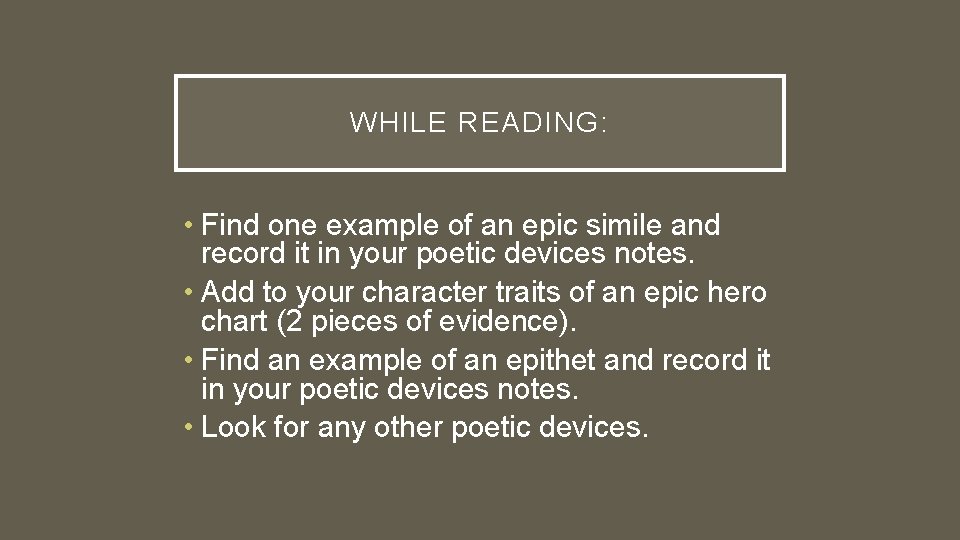 WHILE READING:

• Find one example of an epic simile and record it in your poetic devices notes.
• Add to your character traits of an epic hero chart (2 pieces of evidence).
• Find an example of an epithet and record it in your poetic devices notes.
• Look for any other poetic devices.